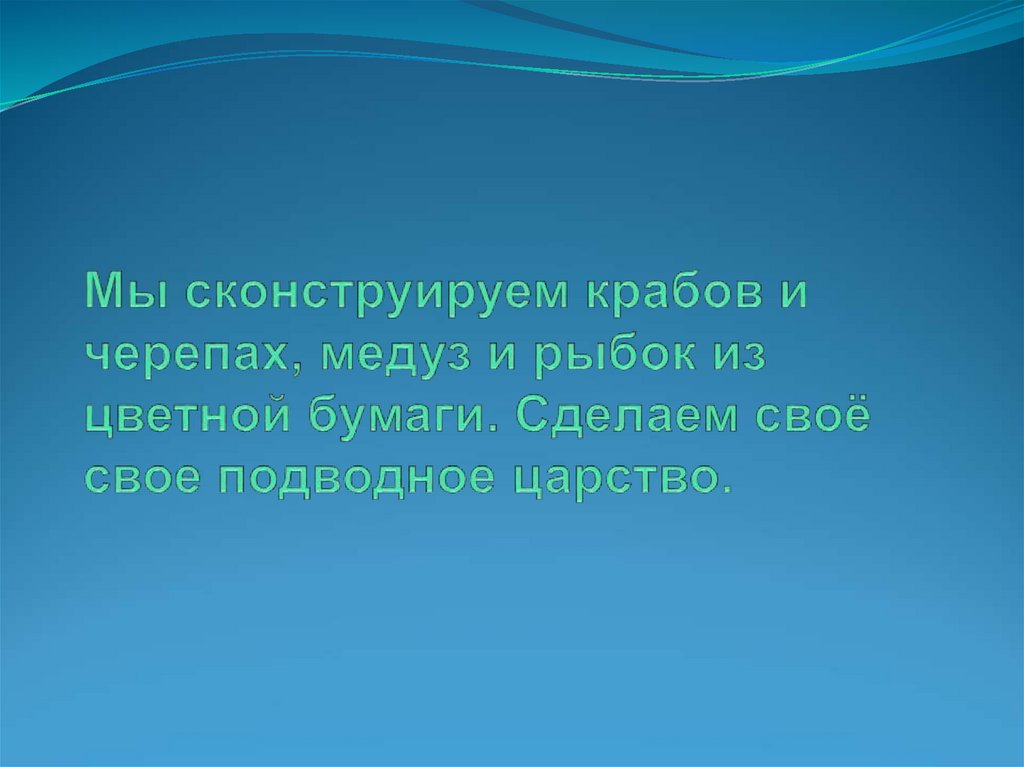 Мы сконструируем крабов и черепах, медуз и рыбок из цветной бумаги. Сделаем своё свое подводное царство.